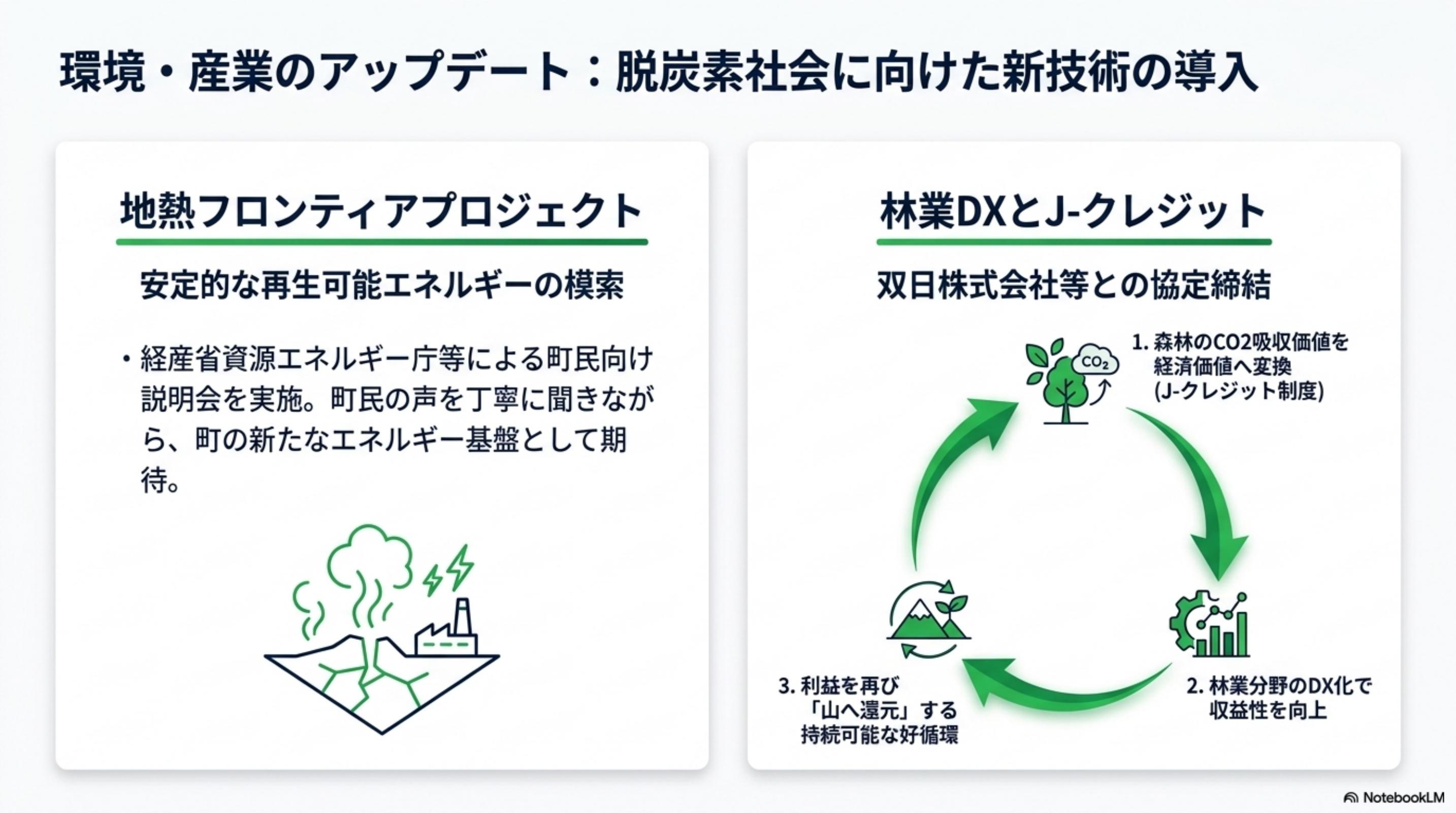 環境・産業のアップデート：脱炭素社会に向けた新技術の導入

地熱フロンティアプロジェクト

安定的な再生可能エネルギーの模索

・経産省資源エネルギー庁等による町民向け説明会を実施。町民の声を丁寧に聞きながら、町の新たなエネルギー基盤として期待。

林業DXとJ-クレジット

双日株式会社等との協定締結

$CO_2$

1. 森林のCO2吸収価値を経済価値へ変換 (J-クレジット制度)

2. 林業分野のDX化で収益性を向上

3. 利益を再び「山へ還元」する持続可能な好循環

NotebookLM